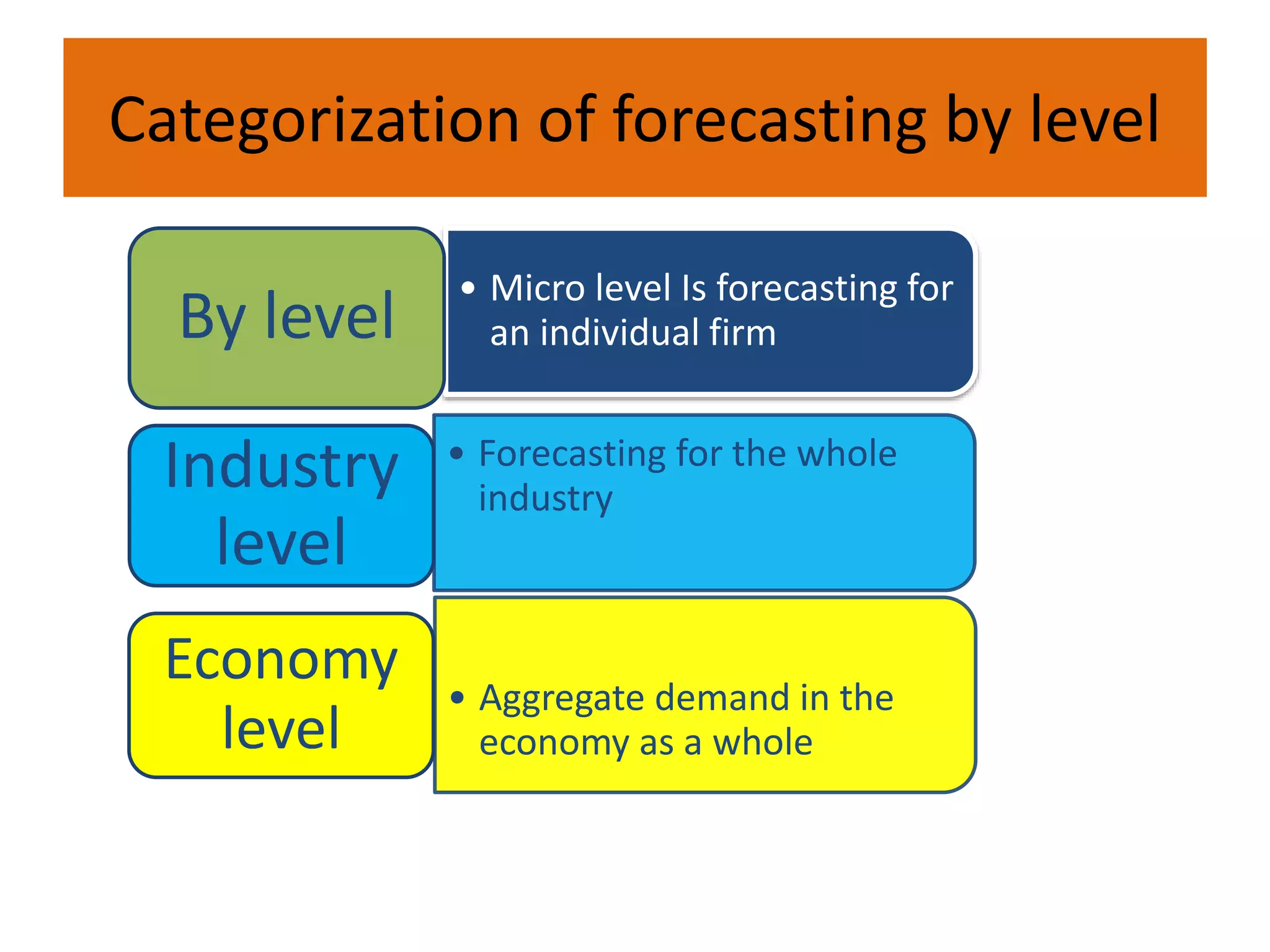 Categorization of forecasting by level

By level

• Micro level Is forecasting for an individual firm

Industry level

• Forecasting for the whole industry

Economy level

• Aggregate demand in the economy as a whole